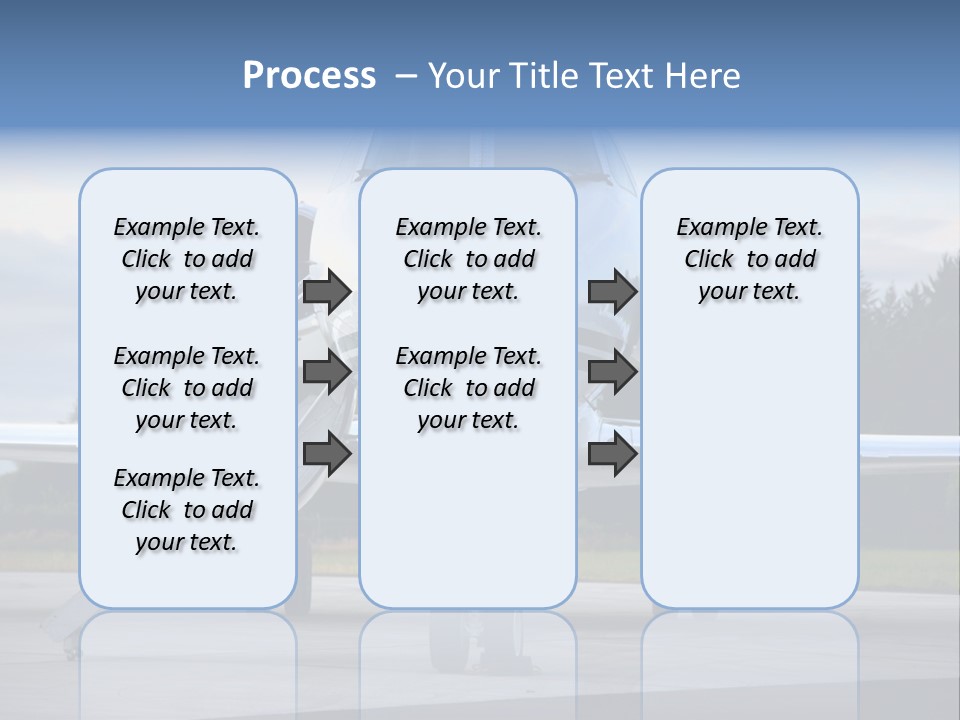 Process – Your Title Text Here

Example Text. Click to add your text.

Example Text. Click to add your text.

Example Text. Click to add your text.

Example Text. Click to add your text.

Example Text. Click to add your text.

Example Text. Click to add your text.